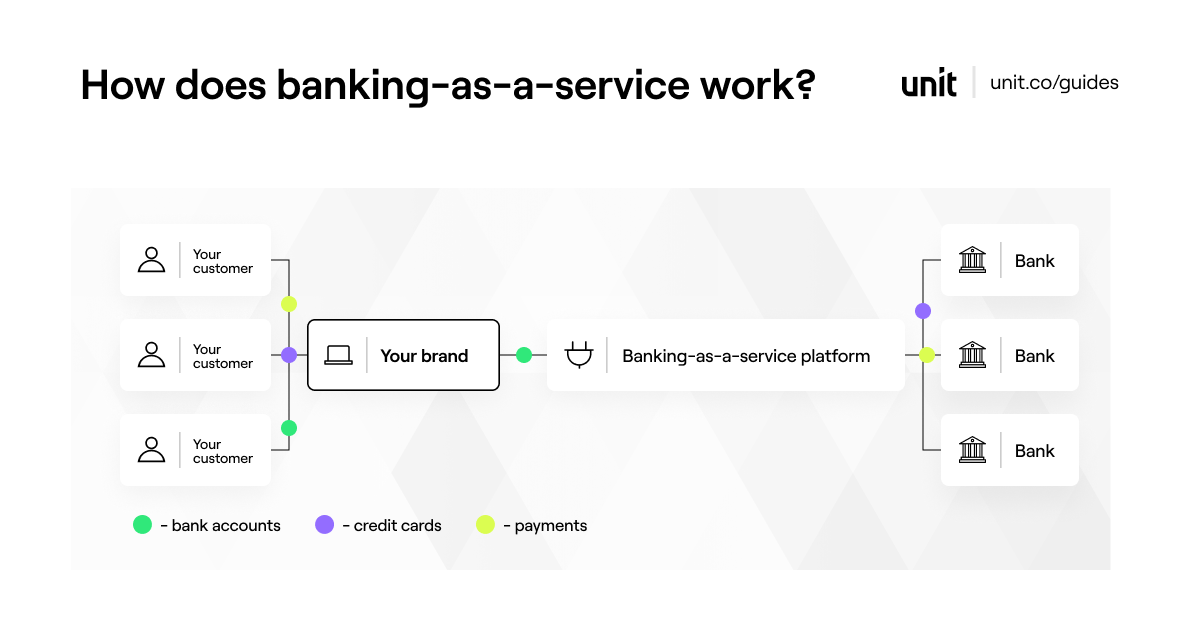 How does banking-as-a-service work?

unit | unit.co/guides

Your customer

Your customer

Your customer

Your brand

Banking-as-a-service platform

Bank

Bank

Bank

- bank accounts - credit cards - payments